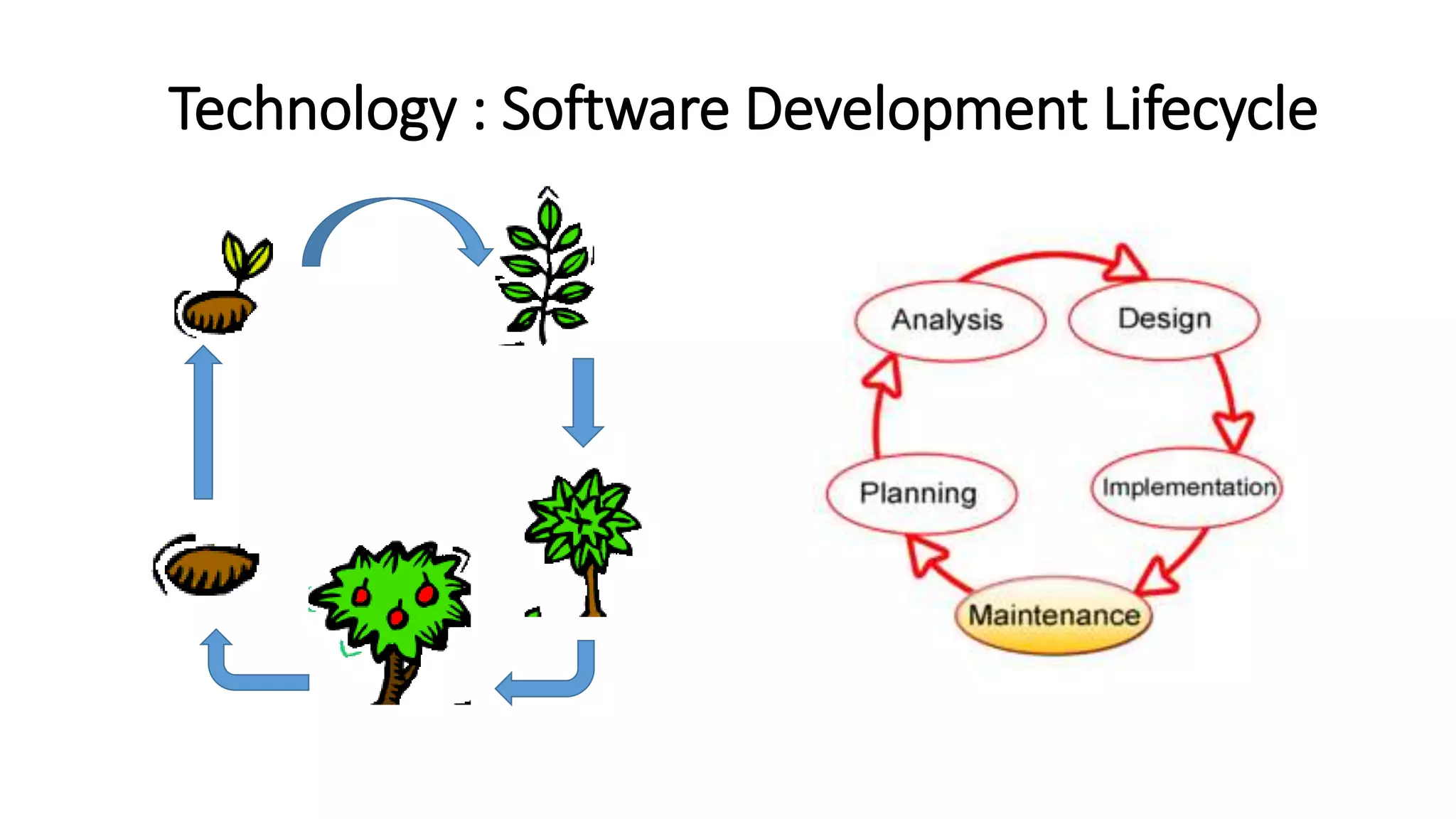 Technology : Software Development Lifecycle

Analysis

Design

Implementation

Maintenance

Planning